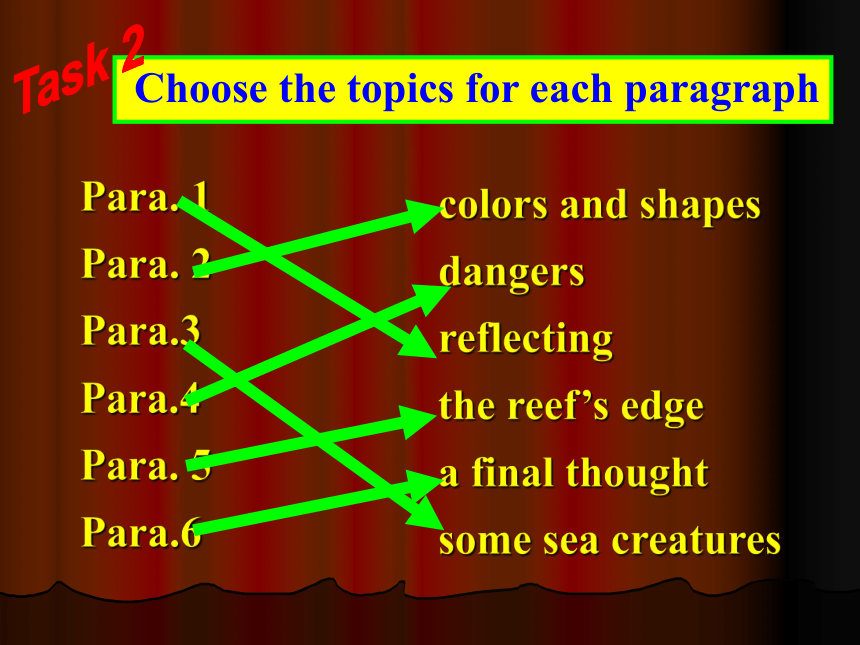 Task 2

Choose the topics for each paragraph

Para. 1
Para. 2
Para.3
Para.4
Para. 5
Para.6

colors and shapes
dangers
reflecting
the reef's edge
a final thought
some sea creatures